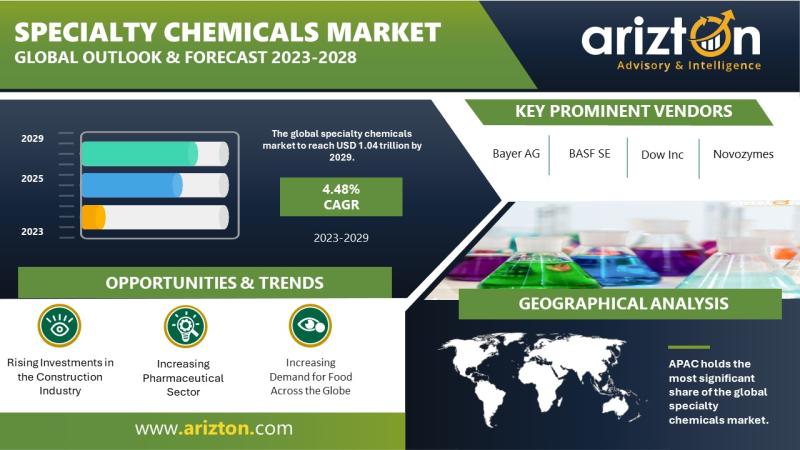 SPECIALTY CHEMICALS MARKET
GLOBAL OUTLOOK & FORECAST 2023-2028

arizton
Advisory & Intelligence

2029
2025
2023

The global specialty chemicals market to reach USD 1.04 trillion by 2029.

4.48%
CAGR

2023-2029

KEY PROMINENT VENDORS

Bayer AG
BASF SE
Dow Inc
Novozymes

OPPORTUNITIES & TRENDS

Rising Investments in the Construction Industry

Increasing Pharmaceutical Sector

Increasing Demand for Food Across the Globe

GEOGRAPHICAL ANALYSIS

APAC holds the most significant share of the global specialty chemicals market.

www.arizton.com